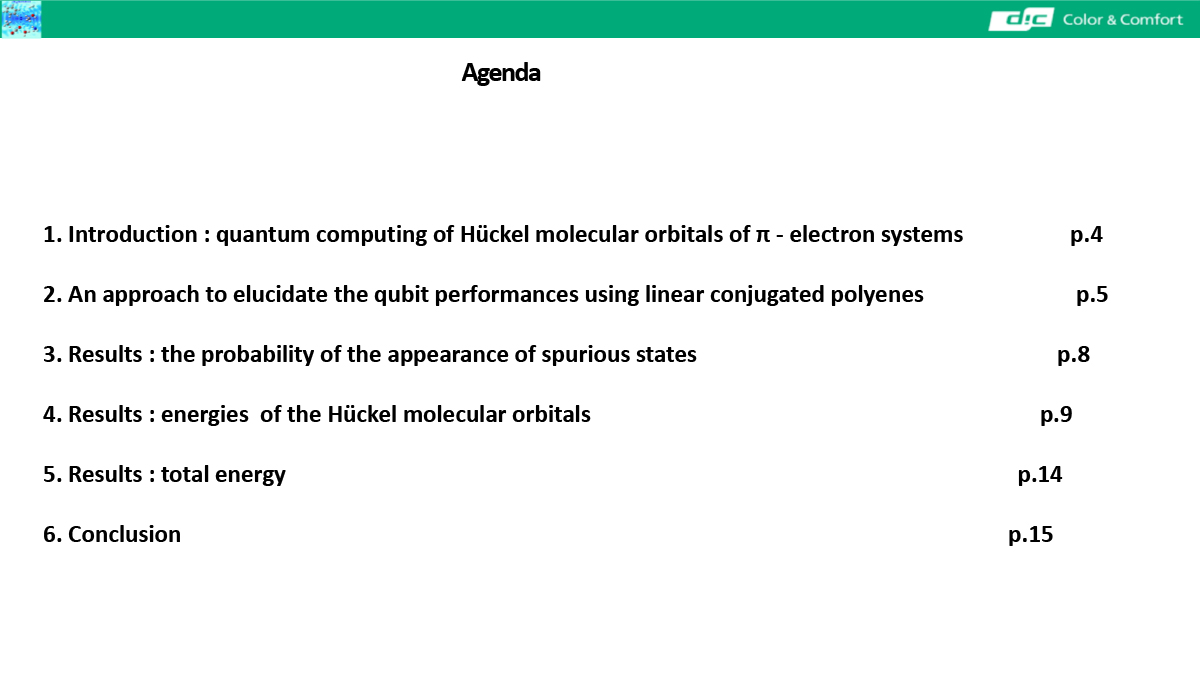 DIC Color & Comfort

Agenda

1. Introduction : quantum computing of Hückel molecular orbitals of π - electron systems p.4

2. An approach to elucidate the qubit performances using linear conjugated polyenes p.5

3. Results : the probability of the appearance of spurious states p.8

4. Results : energies of the Hückel molecular orbitals p.9

5. Results : total energy p.14

6. Conclusion p.15